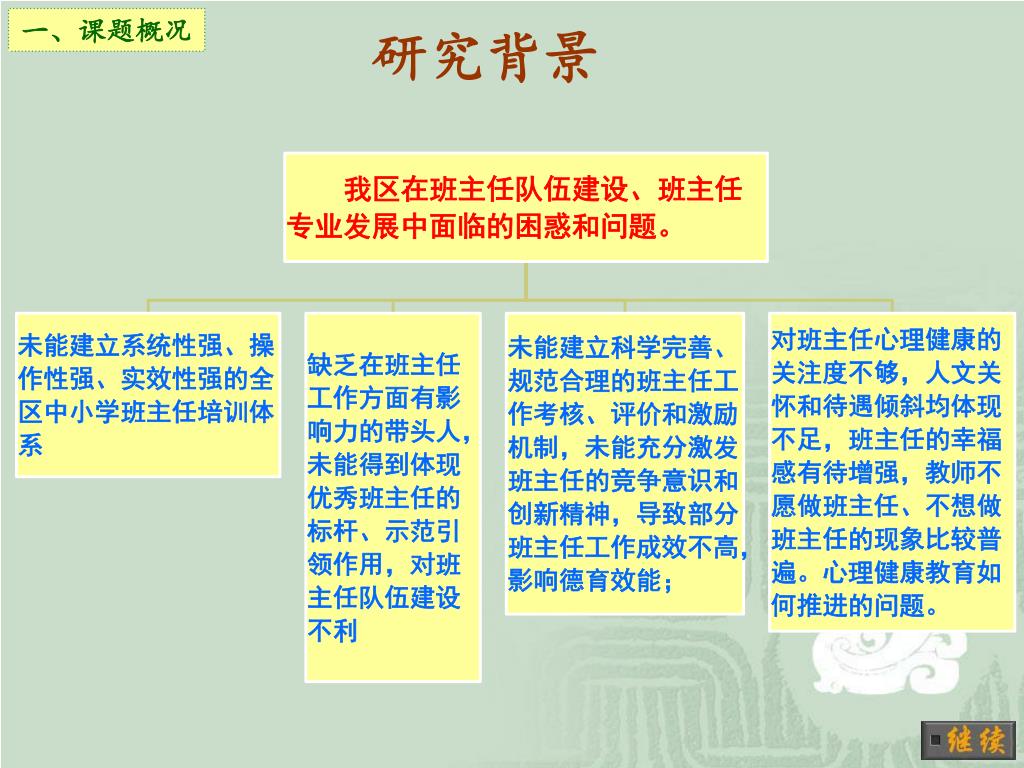 一、课题概况

研究背景

我区在班主任队伍建设、班主任专业发展中面临的困惑和问题。

未能建立系统性强、操作性强、实效性强的全区中小学班主任培训体系

缺乏在班主任工作方面有影响力的带头人，未能得到体现优秀班主任的标杆、示范引领作用，对班主任队伍建设不利

未能建立科学完善、规范合理的班主任工作考核、评价和激励机制，未能充分激发班主任的竞争意识和创新精神，导致部分班主任工作成效不高，影响德育效能；

对班主任心理健康的关注度不够，人文关怀和待遇倾斜均体现不足，班主任的幸福感有待增强，教师不愿做班主任、不想做班主任的现象比较普遍。心理健康教育如何推进的问题。

继续